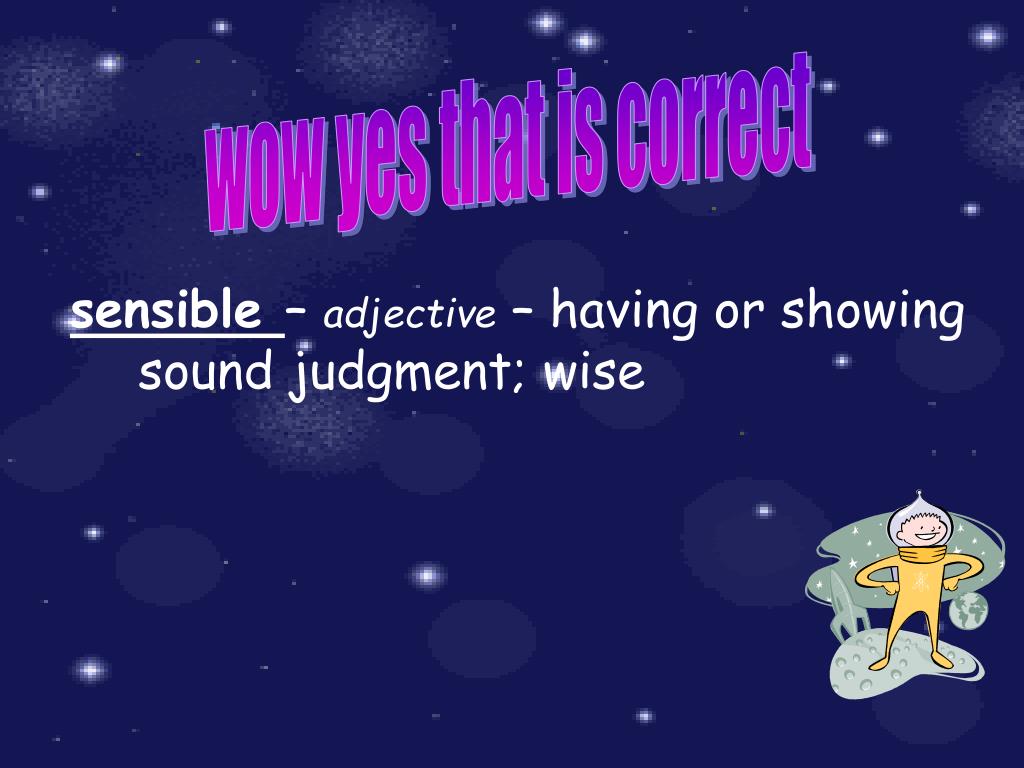 wow yes that is correct

sensible – adjective – having or showing sound judgment; wise